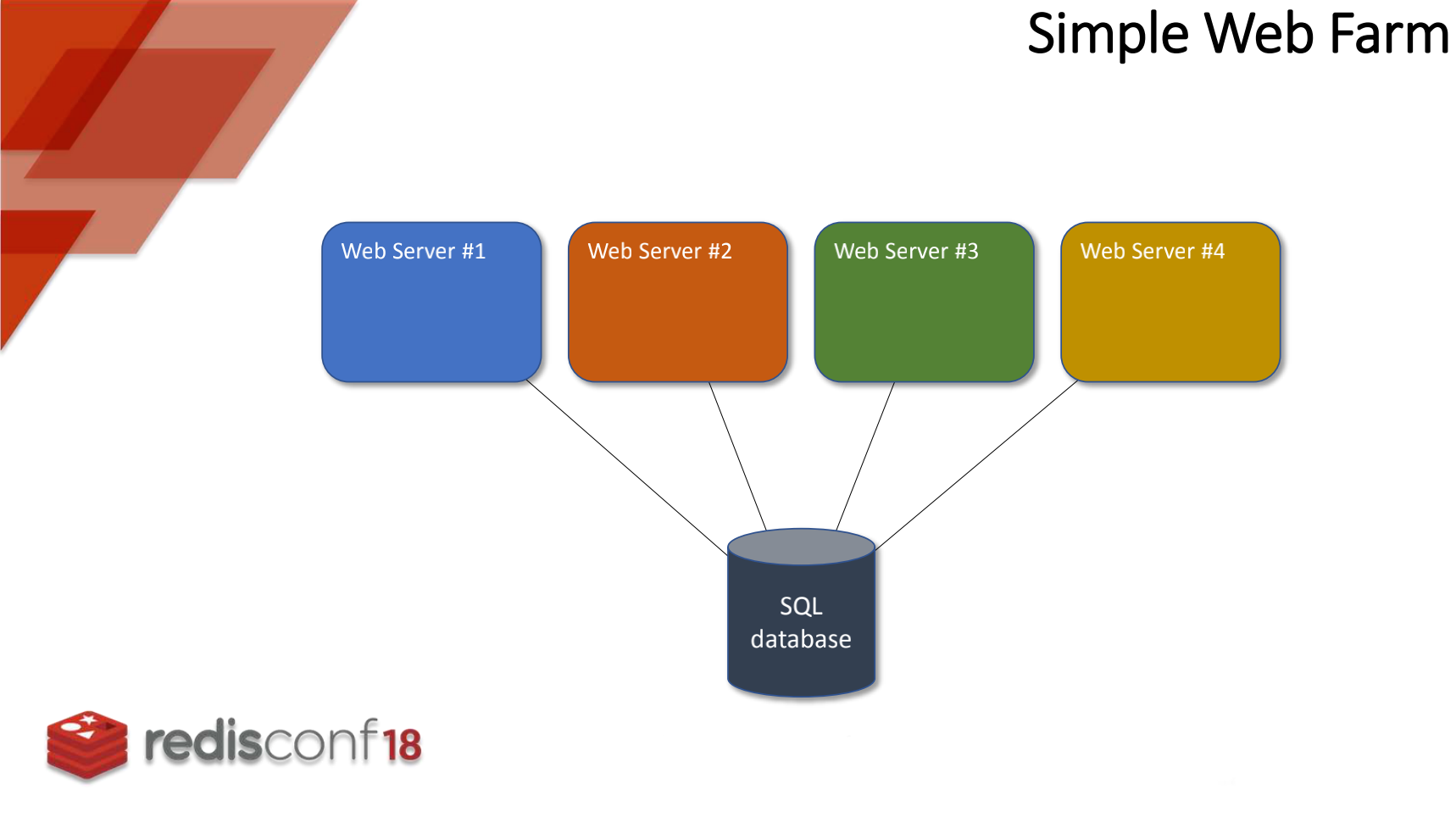 Simple Web Farm

Web Server #1

Web Server #2

Web Server #3

Web Server #4

SQL database

redisconf18